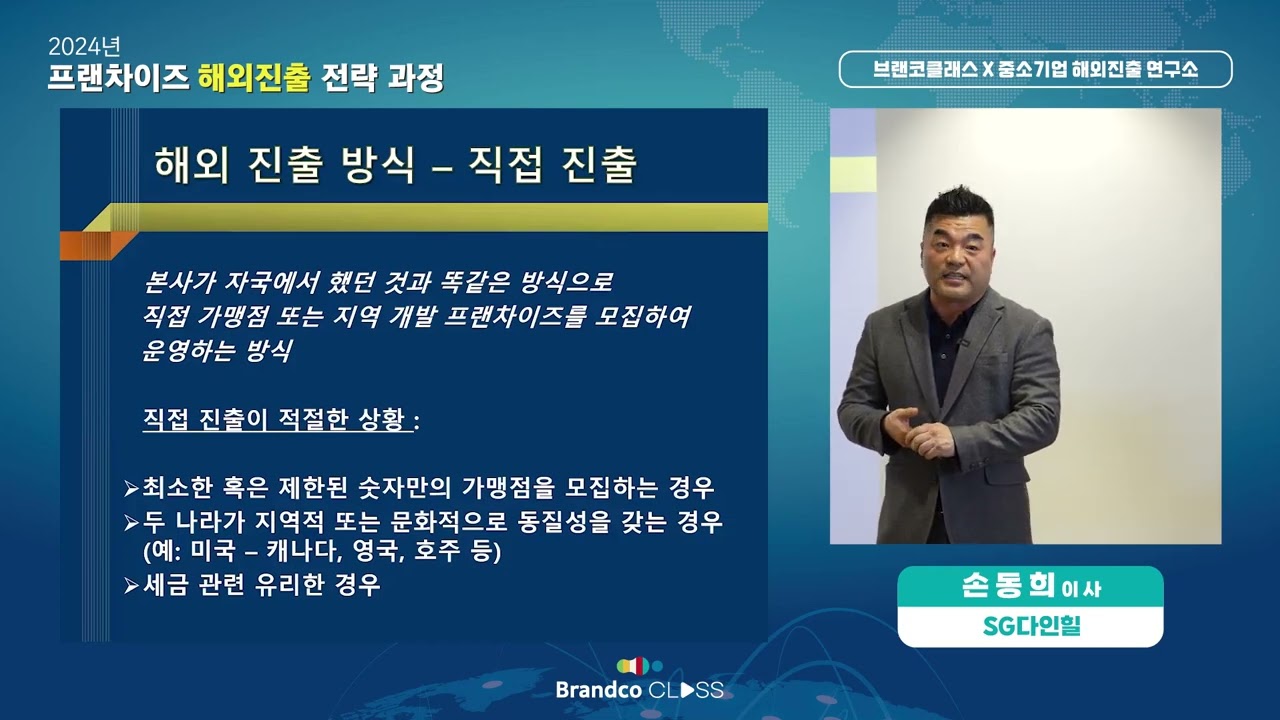 2024년
프랜차이즈 해외진출 전략 과정

브랜코클래스 X 중소기업 해외진출 연구소

해외 진출 방식 – 직접 진출

본사가 자국에서 했던 것과 똑같은 방식으로 직접 가맹점 또는 지역 개발 프랜차이즈를 모집하여 운영하는 방식

직접 진출이 적절한 상황 :

➢최소한 혹은 제한된 숫자만의 가맹점을 모집하는 경우
➢두 나라가 지역적 또는 문화적으로 동질성을 갖는 경우 (예: 미국 – 캐나다, 영국, 호주 등)
➢세금 관련 유리한 경우

손동희 이사
SG다인힐

Brandco CLASS